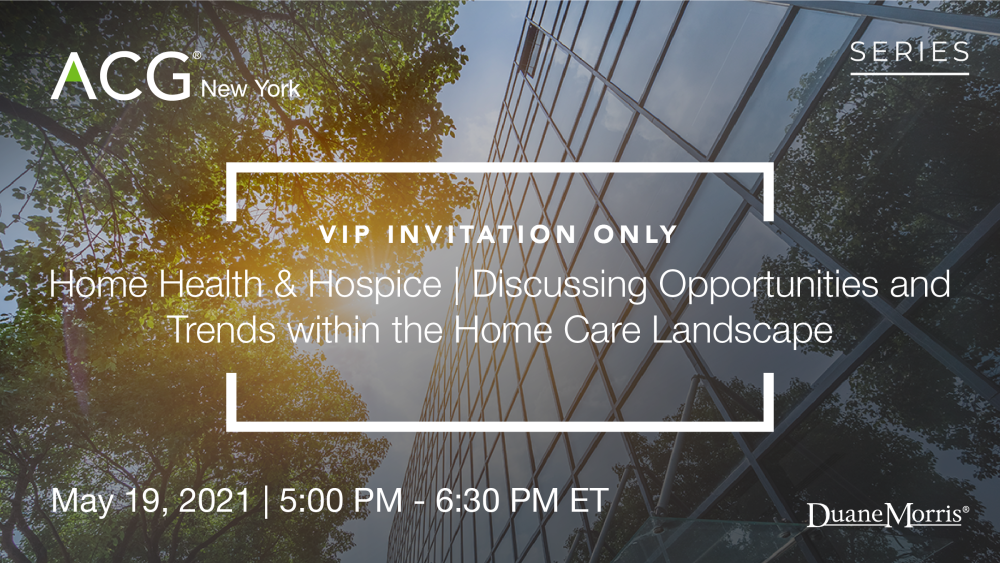 ACG® New York

SERIES

VIP INVITATION ONLY

Home Health & Hospice | Discussing Opportunities and Trends within the Home Care Landscape

May 19, 2021 | 5:00 PM - 6:30 PM ET

DuaneMorris®